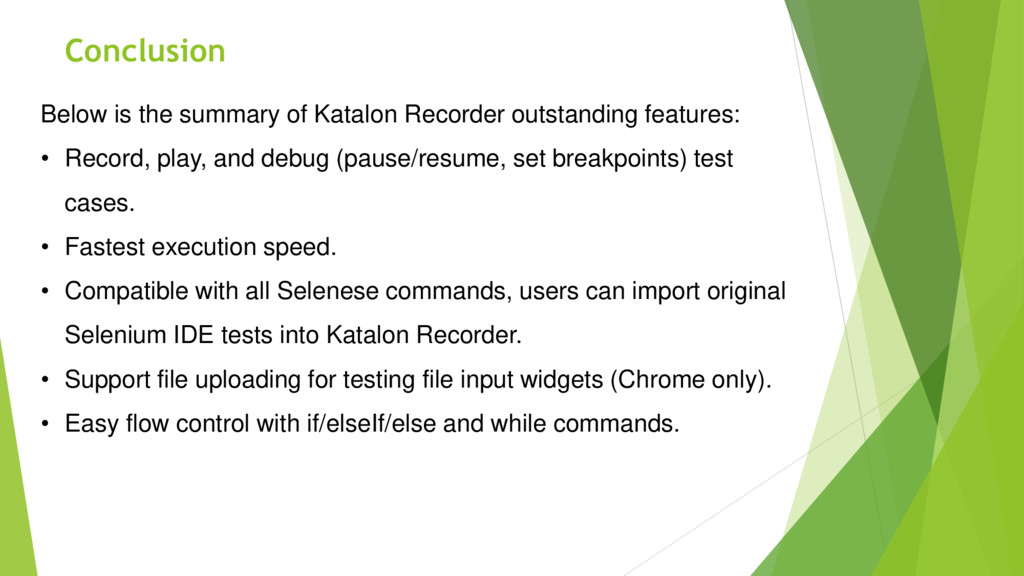 Conclusion

Below is the summary of Katalon Recorder outstanding features:

• Record, play, and debug (pause/resume, set breakpoints) test cases.

• Fastest execution speed.

• Compatible with all Selenese commands, users can import original Selenium IDE tests into Katalon Recorder.

• Support file uploading for testing file input widgets (Chrome only).

• Easy flow control with if/elseIf/else and while commands.